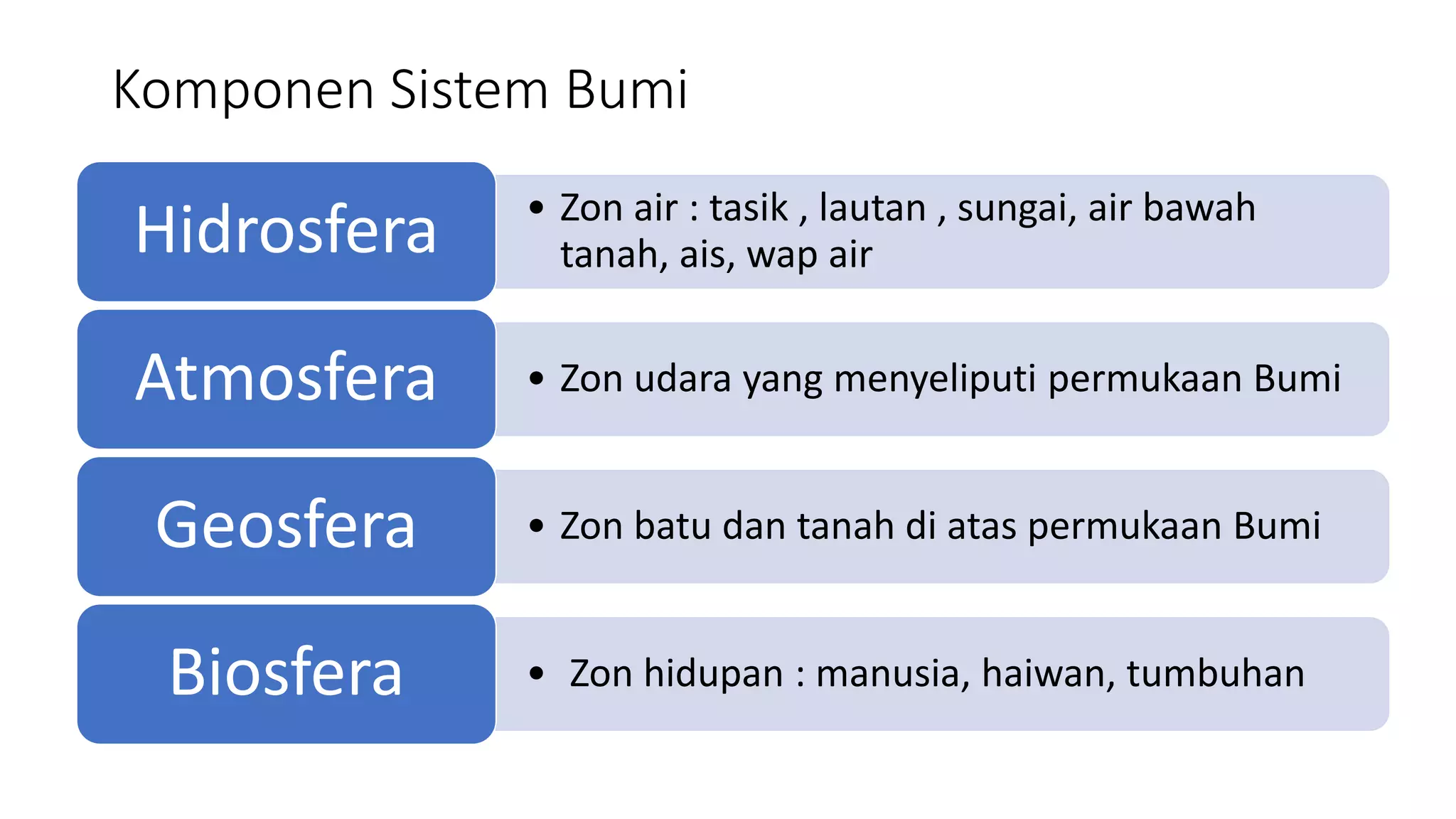 Komponen Sistem Bumi

Hidrosfera

• Zon air : tasik , lautan , sungai, air bawah tanah, ais, wap air

Atmosfera

• Zon udara yang menyeliputi permukaan Bumi

Geosfera

• Zon batu dan tanah di atas permukaan Bumi

Biosfera

• Zon hidupan : manusia, haiwan, tumbuhan